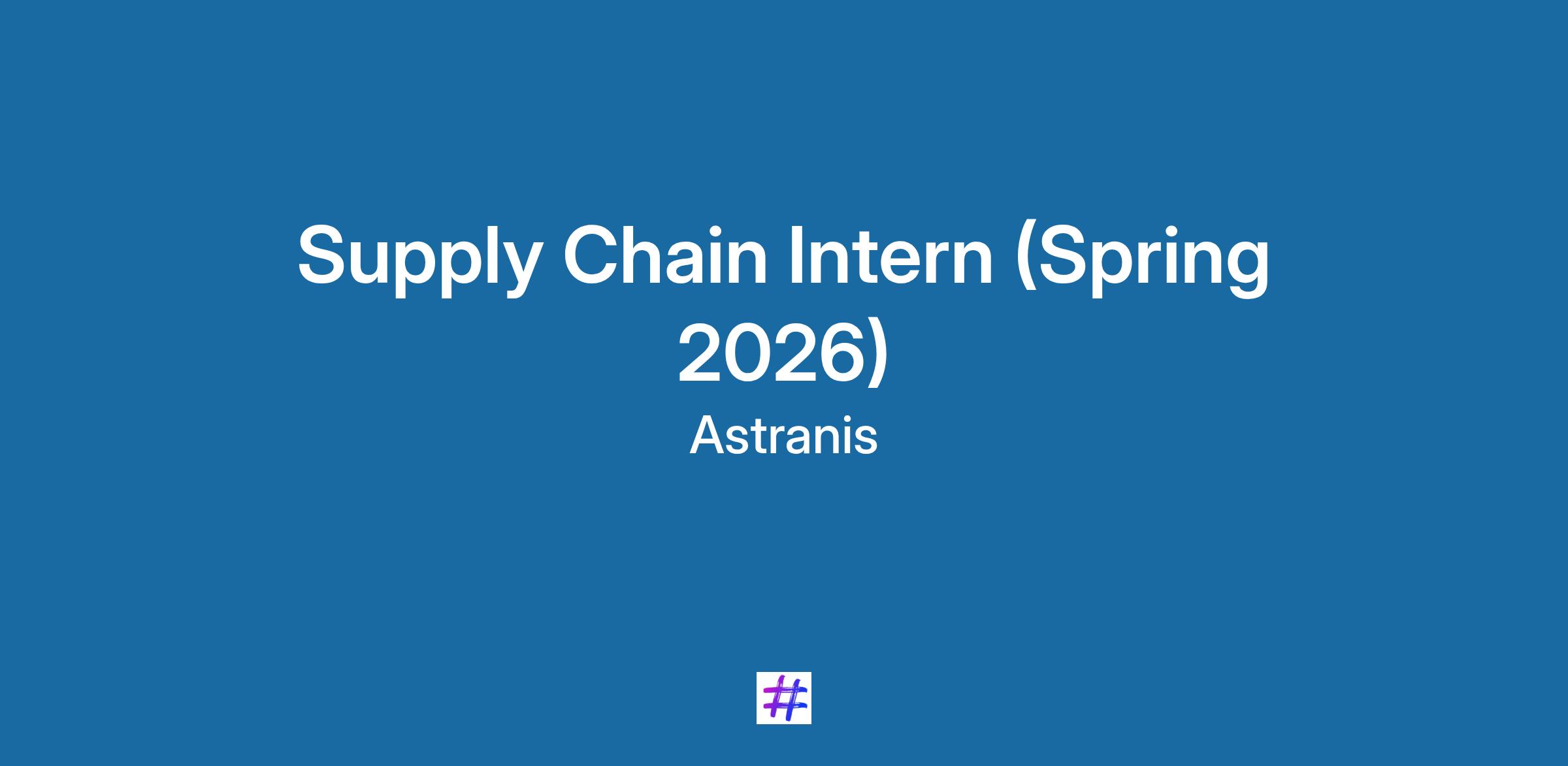 Supply Chain Intern (Spring 2026)

Astranis

#